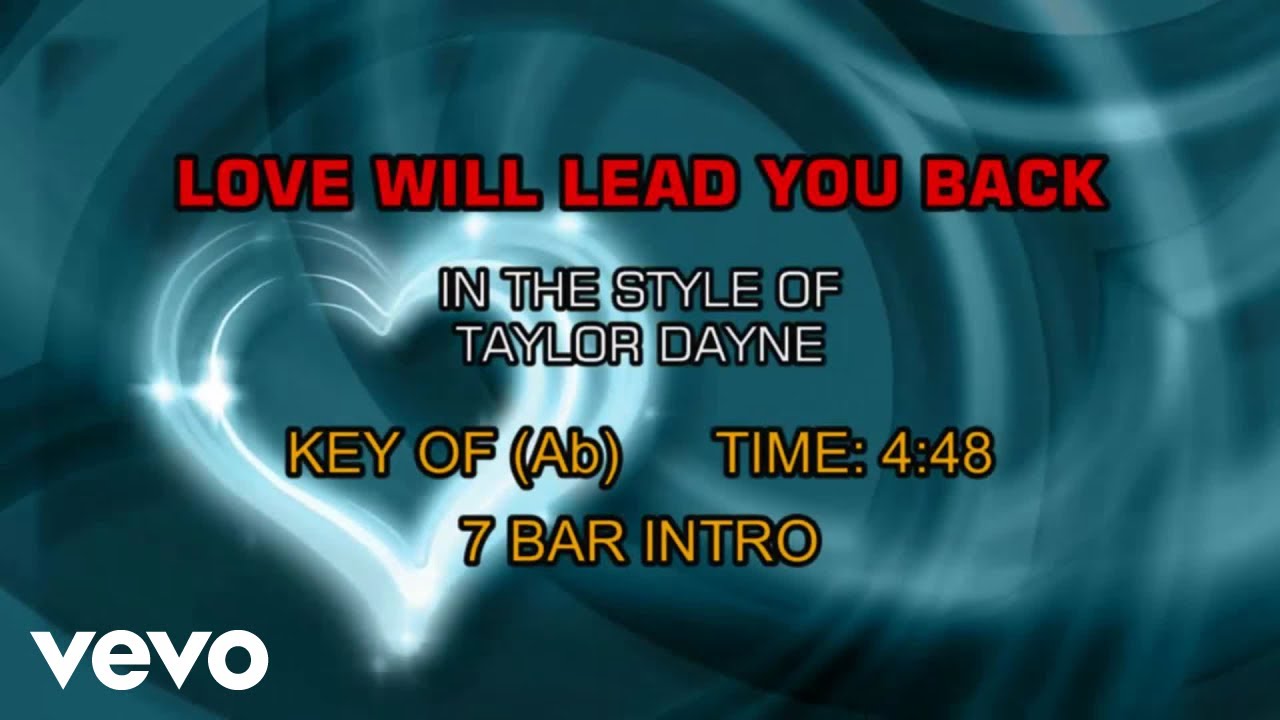 LOVE WILL LEAD YOU BACK

IN THE STYLE OF
TAYLOR DAYNE

KEY OF (Ab) TIME: 4:48

7 BAR INTRO

vevo